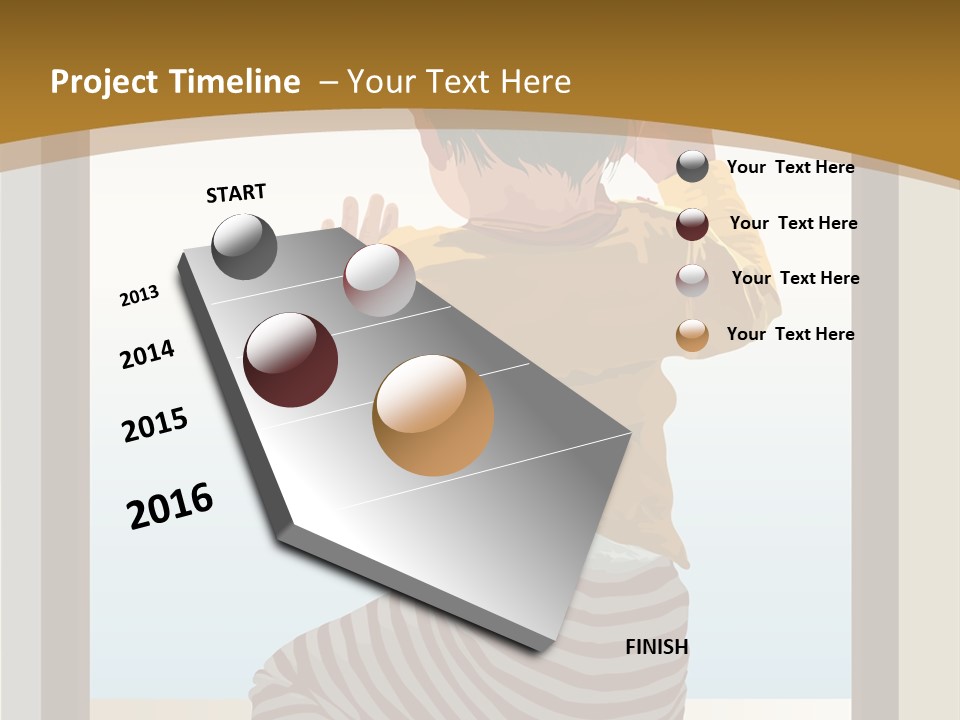 Project Timeline – Your Text Here

START

2013

2014

2015

2016

FINISH

Your Text Here

Your Text Here

Your Text Here

Your Text Here